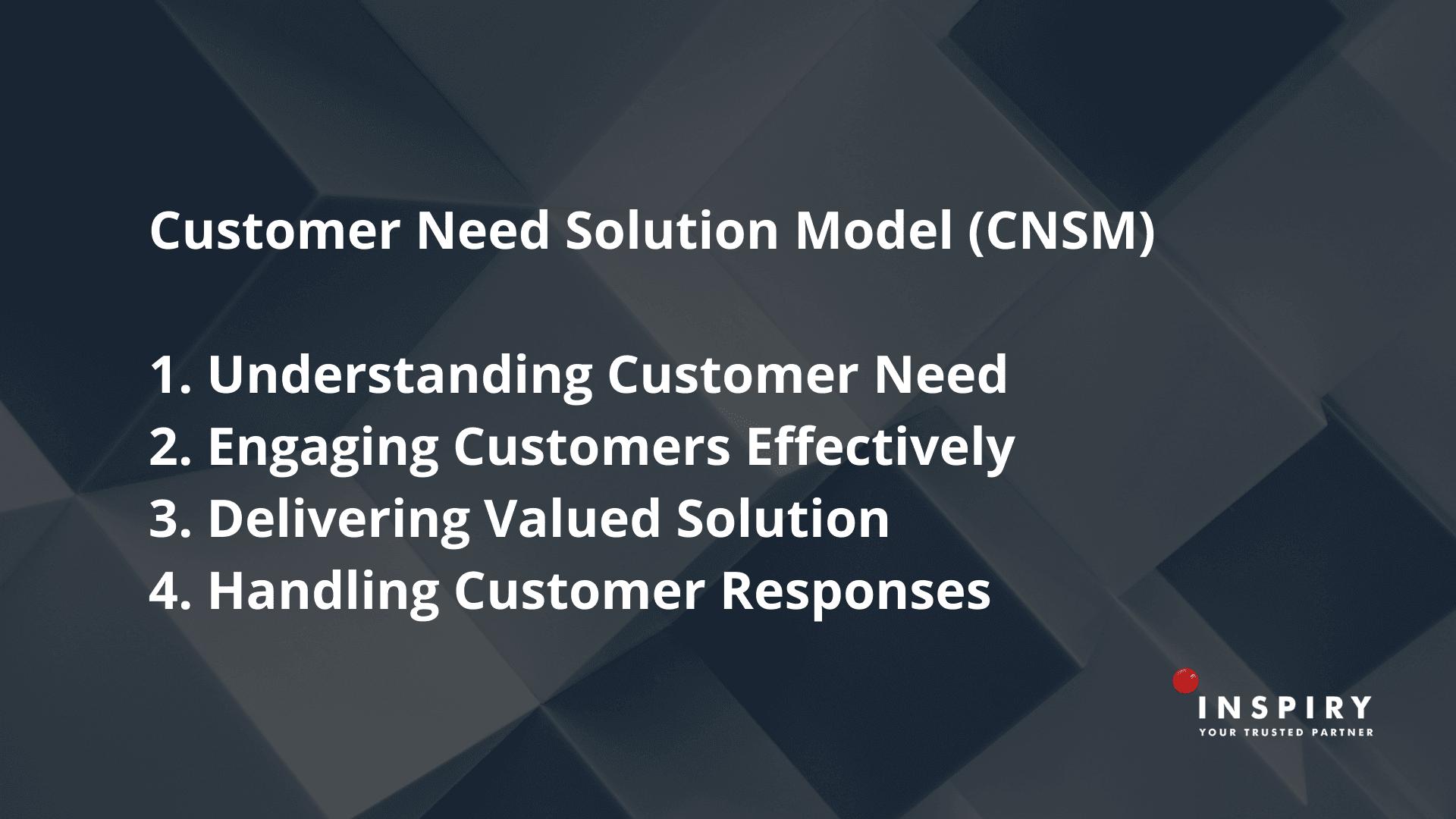 Customer Need Solution Model (CNSM)

1. Understanding Customer Need
2. Engaging Customers Effectively
3. Delivering Valued Solution
4. Handling Customer Responses

INSPIRY
YOUR TRUSTED PARTNER